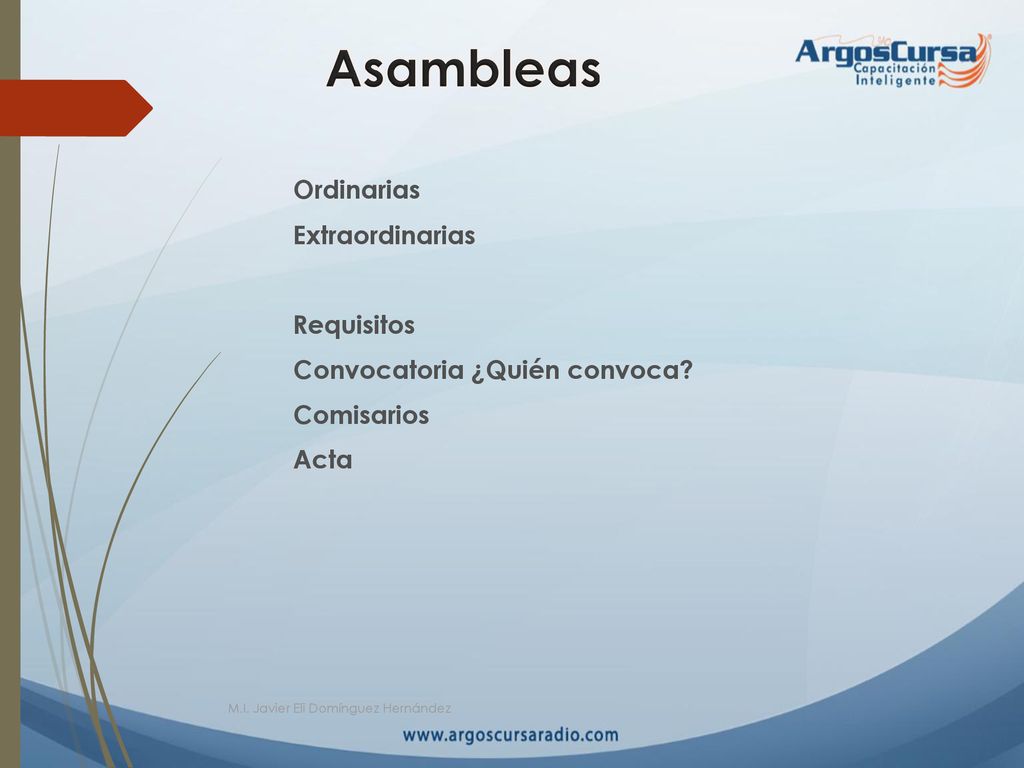 Asambleas

ArgosCursa
Capacitación
Inteligente

Ordinarias
Extraordinarias

Requisitos
Convocatoria ¿Quién convoca?
Comisarios
Acta

M.I. Javier Eli Domínguez Hernández

www.argoscursaradio.com